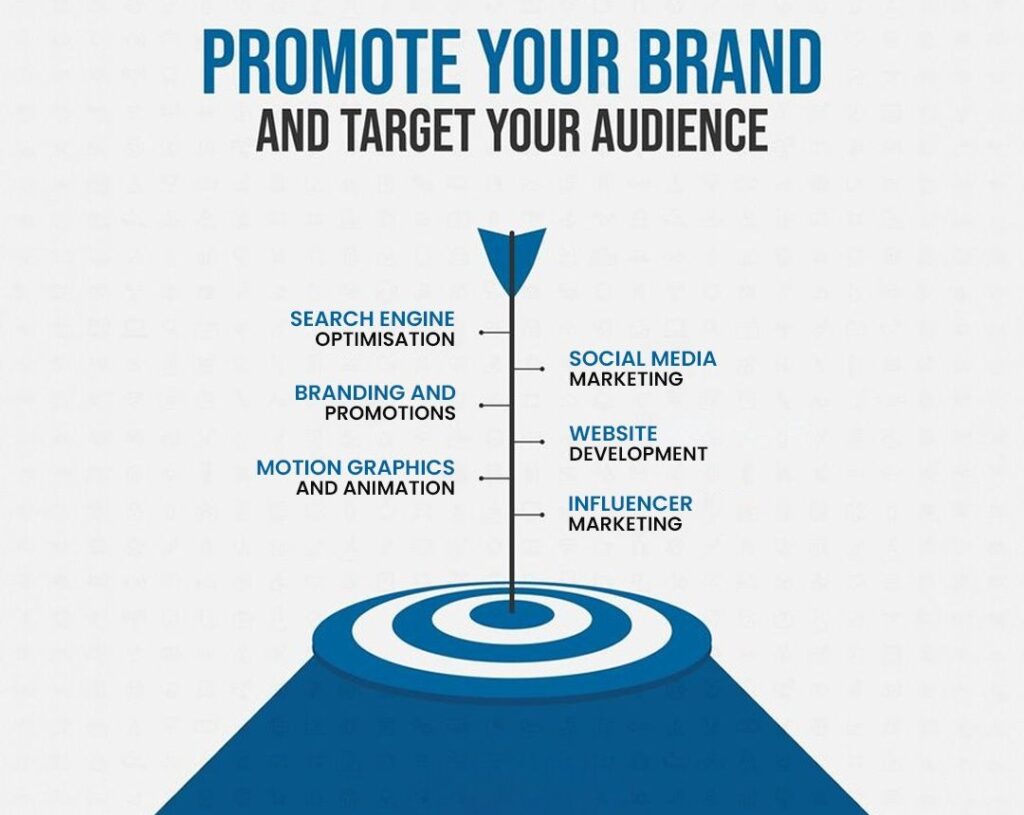 PROMOTE YOUR BRAND
AND TARGET YOUR AUDIENCE

SEARCH ENGINE OPTIMISATION

SOCIAL MEDIA MARKETING

BRANDING AND PROMOTIONS

WEBSITE DEVELOPMENT

MOTION GRAPHICS AND ANIMATION

INFLUENCER MARKETING